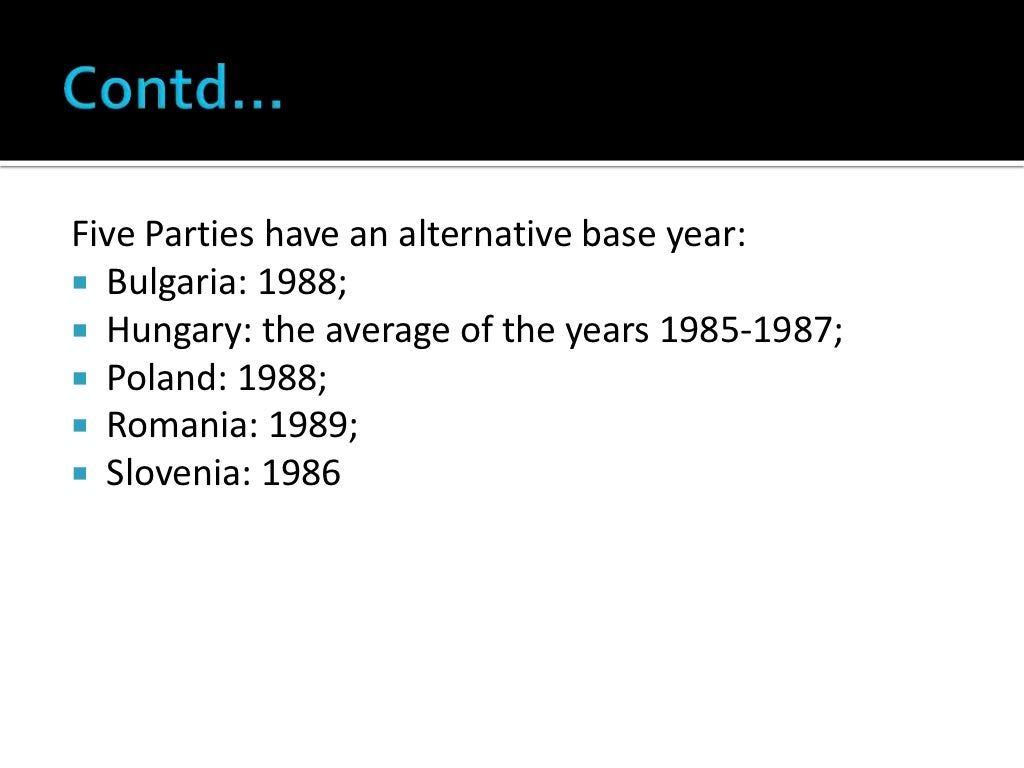 Contd…

Five Parties have an alternative base year:
- Bulgaria: 1988;
- Hungary: the average of the years 1985-1987;
- Poland: 1988;
- Romania: 1989;
- Slovenia: 1986